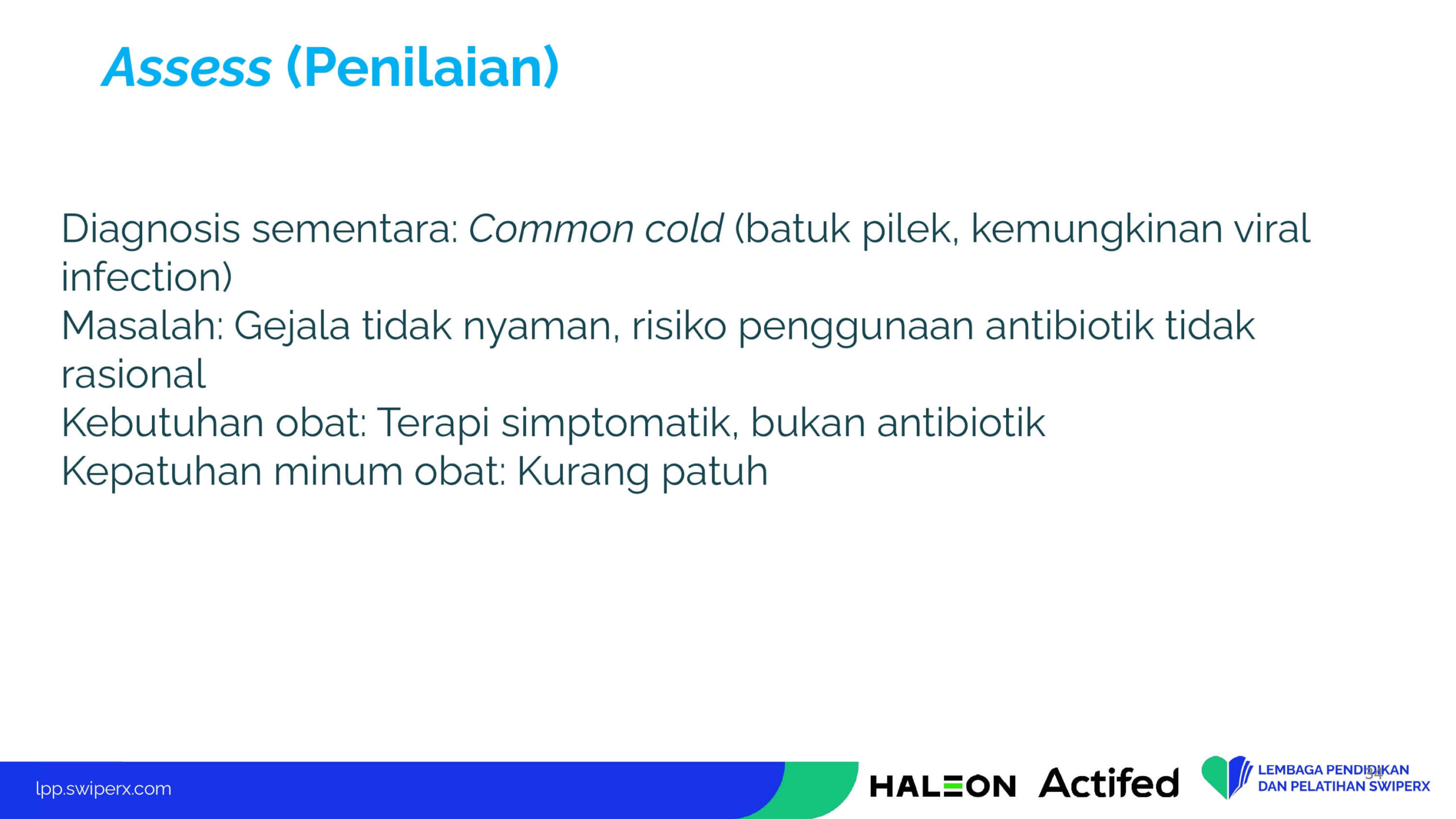 Assess (Penilaian)

Diagnosis sementara: Common cold (batuk pilek, kemungkinan viral infection)
Masalah: Gejala tidak nyaman, risiko penggunaan antibiotik tidak rasional
Kebutuhan obat: Terapi simptomatik, bukan antibiotik
Kepatuhan minum obat: Kurang patuh

lpp.swiperx.com
HALEON Actifed
LEMBAGA PENDIDIKAN DAN PELATIHAN SWIPERX
34